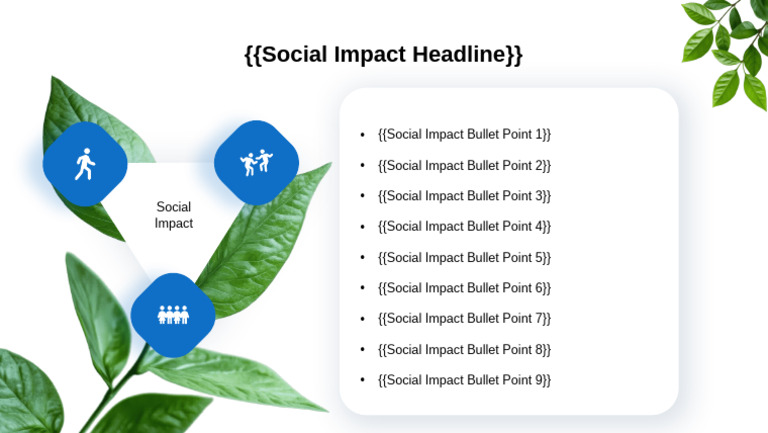 {{Social Impact Headline}}

Social Impact

- {{Social Impact Bullet Point 1}}
- {{Social Impact Bullet Point 2}}
- {{Social Impact Bullet Point 3}}
- {{Social Impact Bullet Point 4}}
- {{Social Impact Bullet Point 5}}
- {{Social Impact Bullet Point 6}}
- {{Social Impact Bullet Point 7}}
- {{Social Impact Bullet Point 8}}
- {{Social Impact Bullet Point 9}}